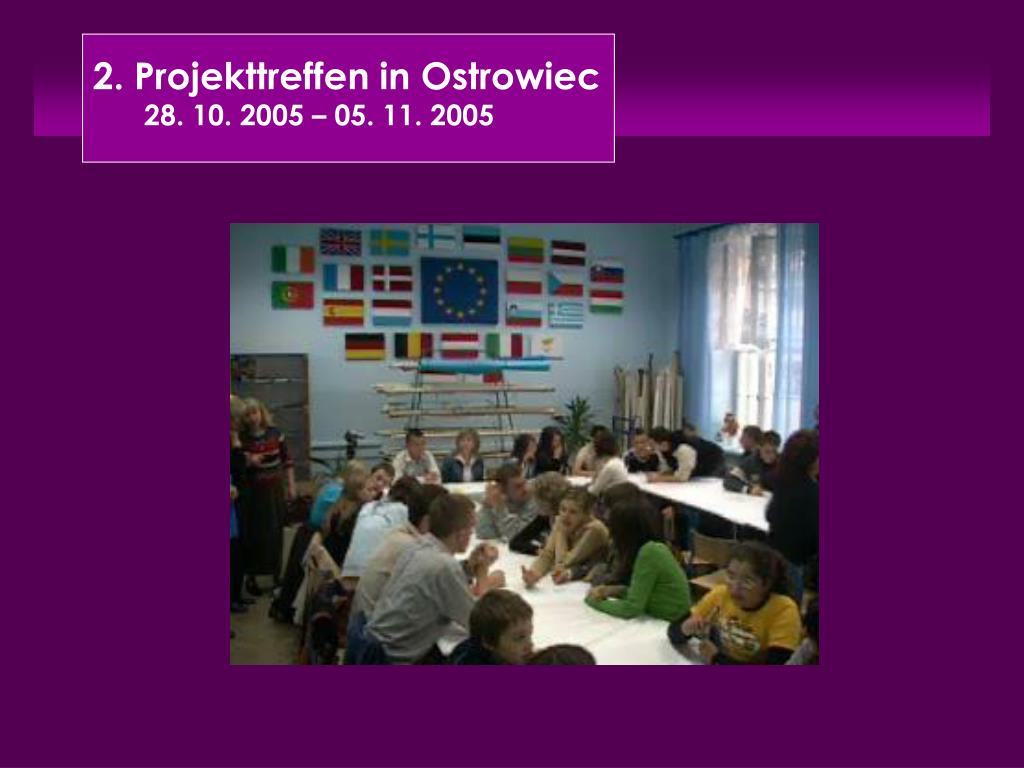 2. Projekttreffen in Ostrowiec
28. 10. 2005 – 05. 11. 2005